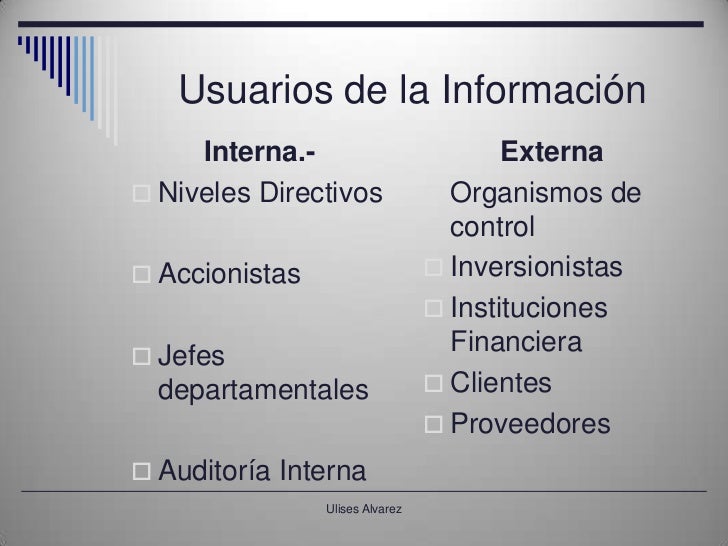 Usuarios de la Información

Interna.-

Niveles Directivos

Accionistas

Jefes departamentales

Auditoría Interna

Externa

Organismos de control

Inversionistas

Instituciones Financiera

Clientes

Proveedores

Ulises Alvarez